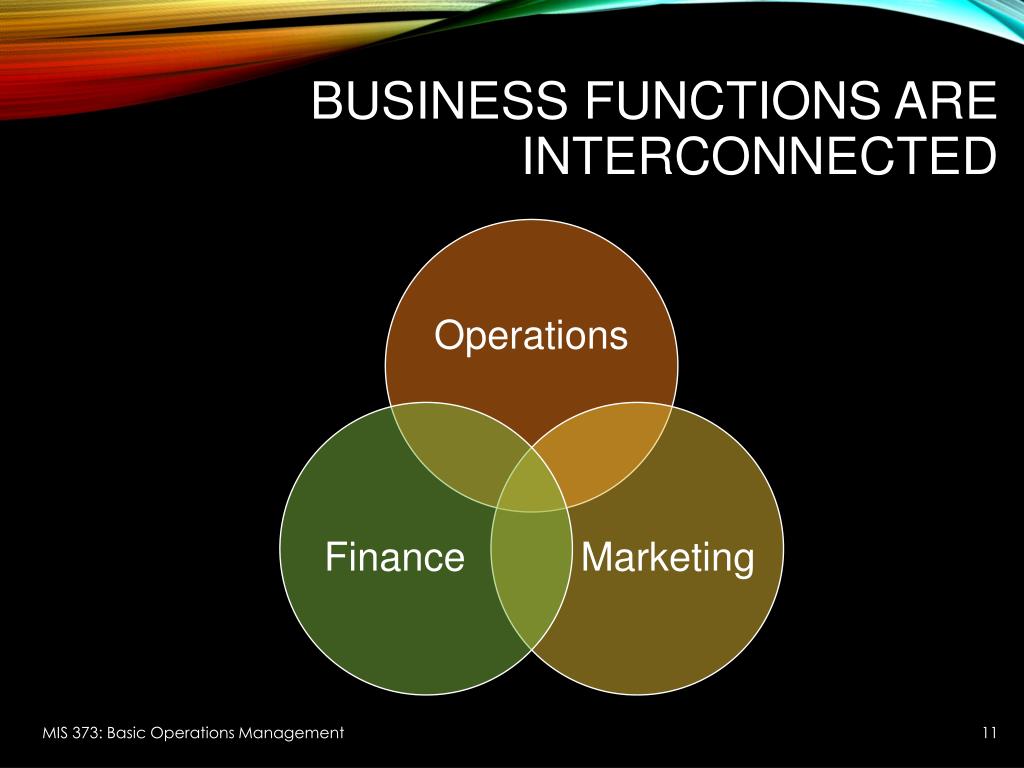 BUSINESS FUNCTIONS ARE INTERCONNECTED

Operations

Finance

Marketing

MIS 373: Basic Operations Management

11